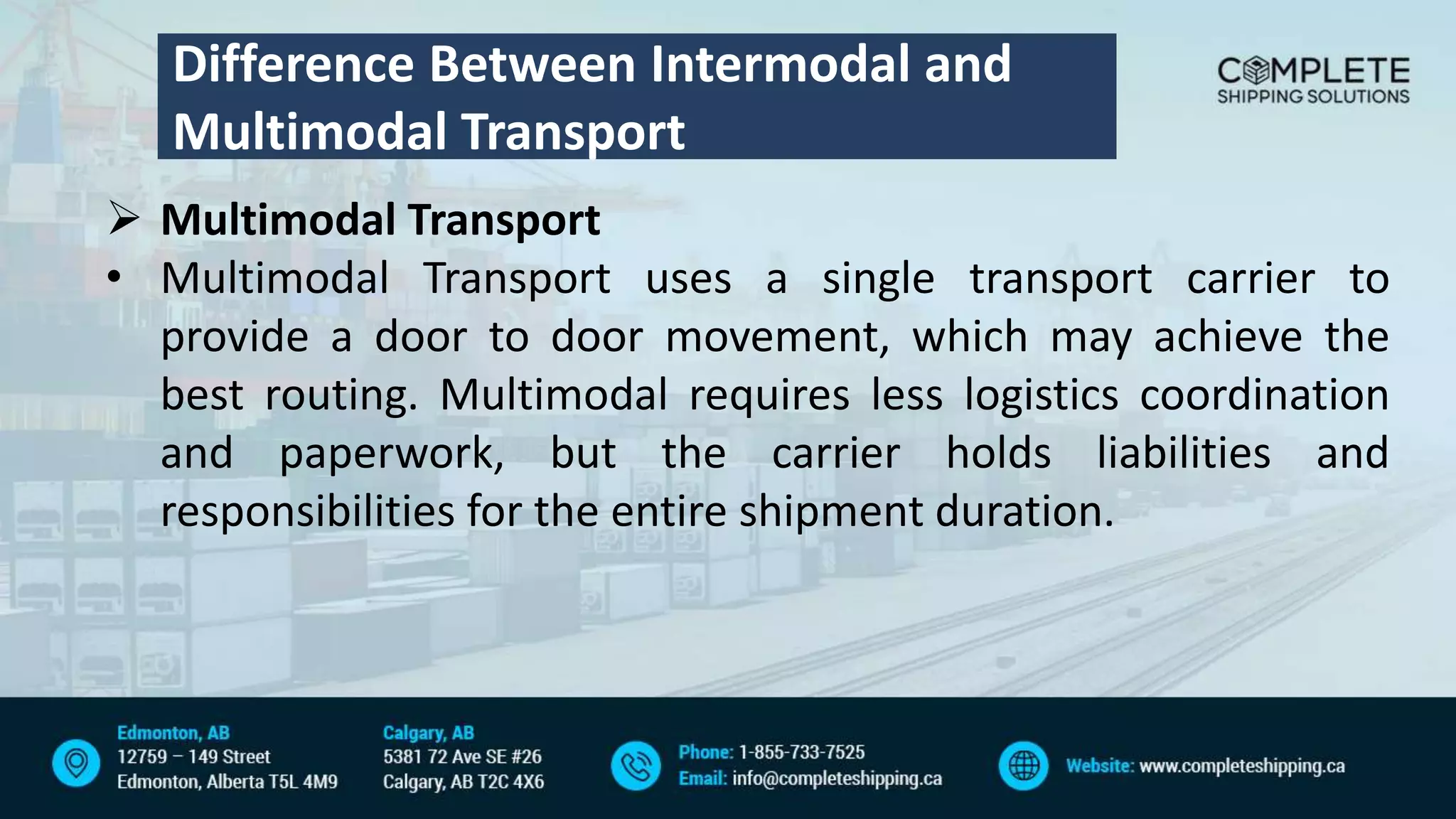 Difference Between Intermodal and Multimodal Transport

COMPLETE
SHIPPING SOLUTIONS

➢ Multimodal Transport

• Multimodal Transport uses a single transport carrier to provide a door to door movement, which may achieve the best routing. Multimodal requires less logistics coordination and paperwork, but the carrier holds liabilities and responsibilities for the entire shipment duration.

Edmonton, AB
12759 – 149 Street
Edmonton, Alberta T5L 4M9

Calgary, AB
5381 72 Ave SE #26
Calgary, AB T2C 4X6

Phone: 1-855-733-7525
Email: info@completeshipping.ca

Website: www.completeshipping.ca